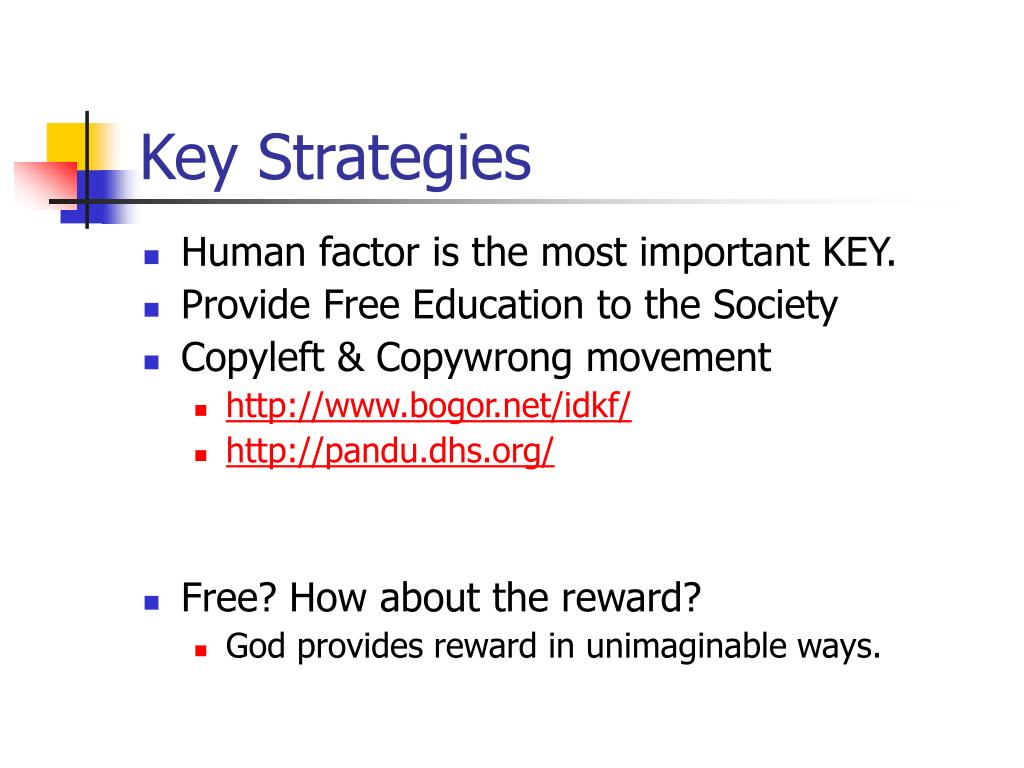 Key Strategies

Human factor is the most important KEY.
Provide Free Education to the Society
Copyleft & Copywrong movement
http://www.bogor.net/idkf/
http://pandu.dhs.org/

Free? How about the reward?
God provides reward in unimaginable ways.